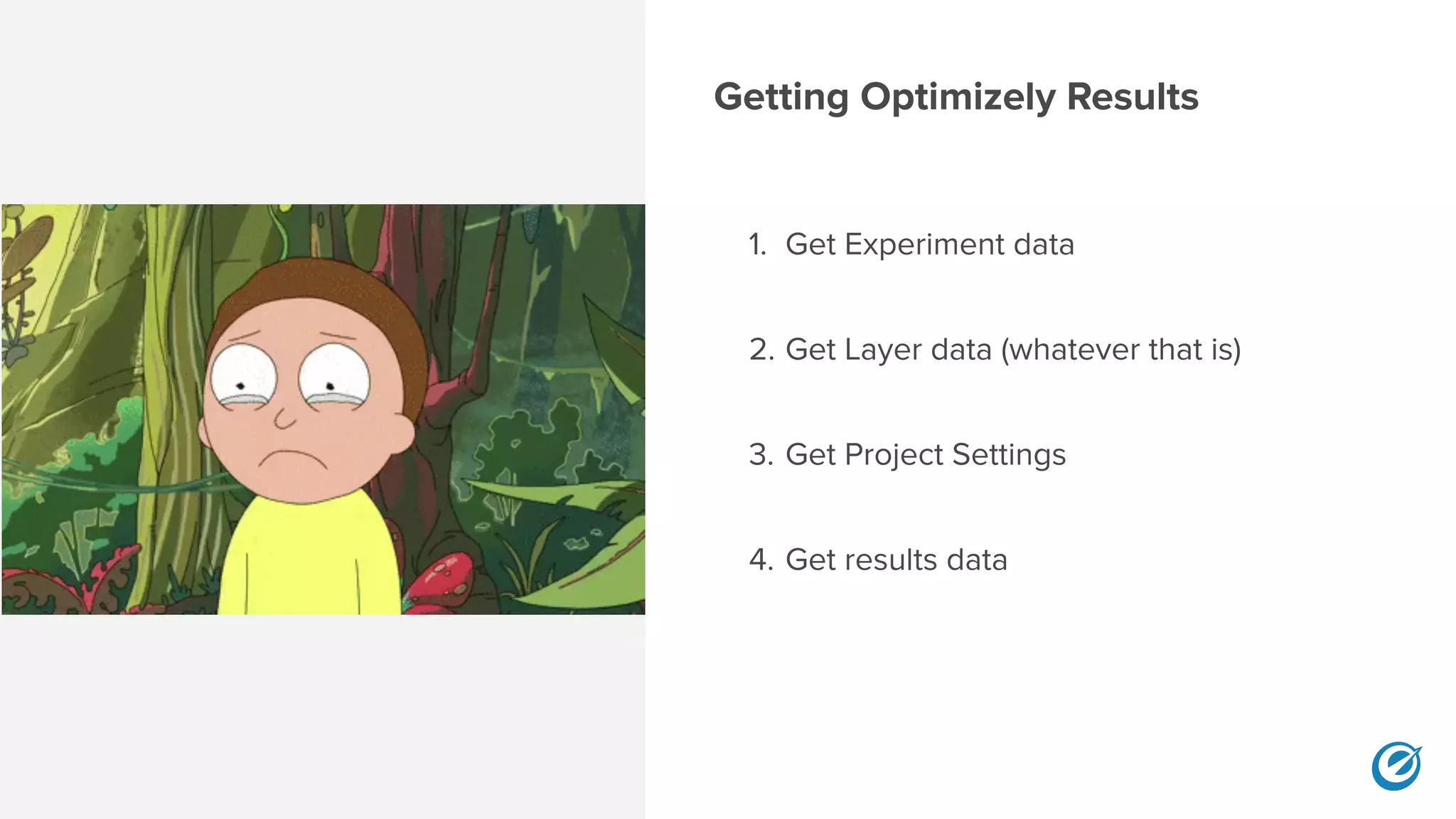 Getting Optimizely Results

1. Get Experiment data

2. Get Layer data (whatever that is)

3. Get Project Settings

4. Get results data